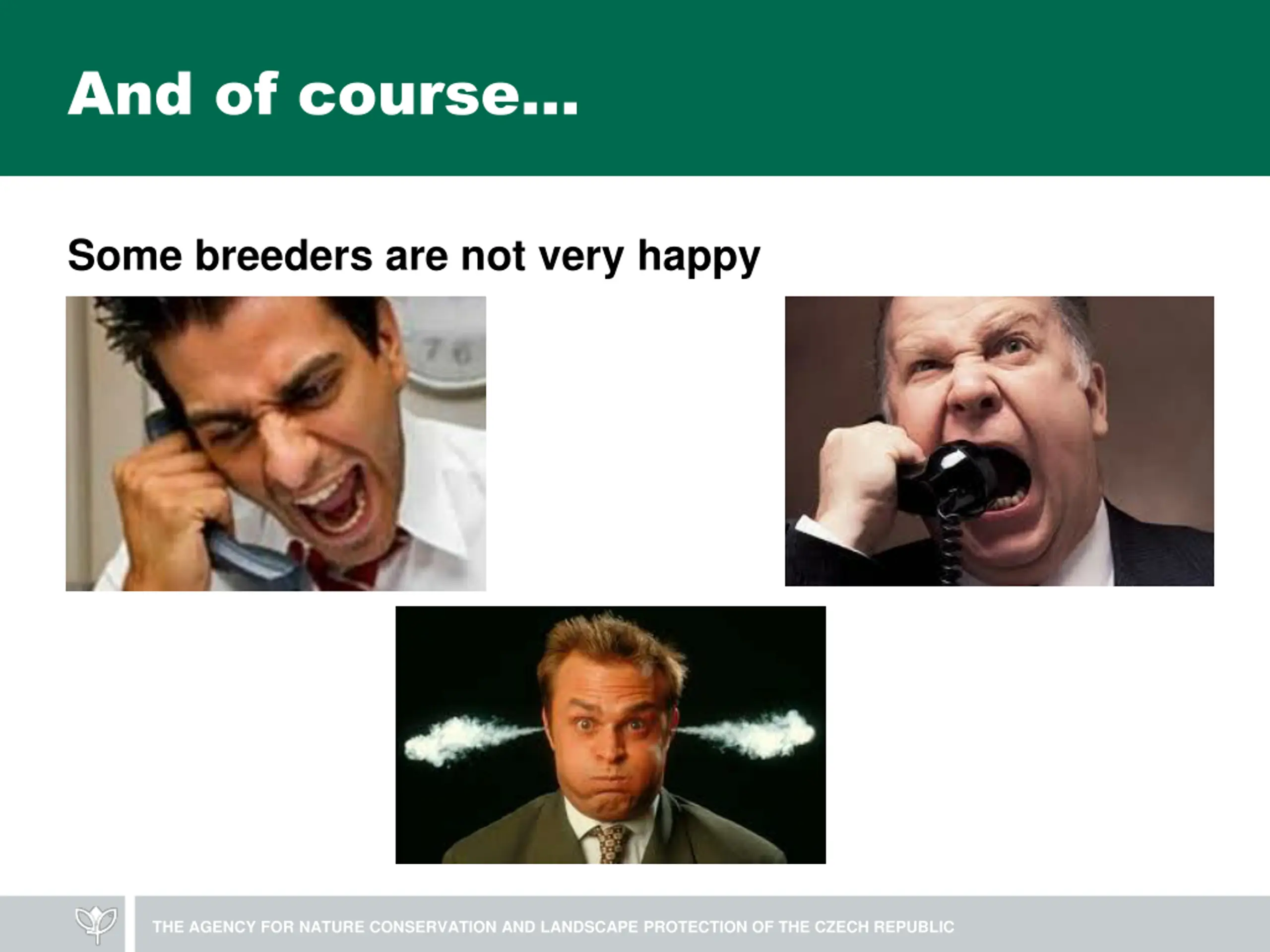 And of course...

Some breeders are not very happy

THE AGENCY FOR NATURE CONSERVATION AND LANDSCAPE PROTECTION OF THE CZECH REPUBLIC